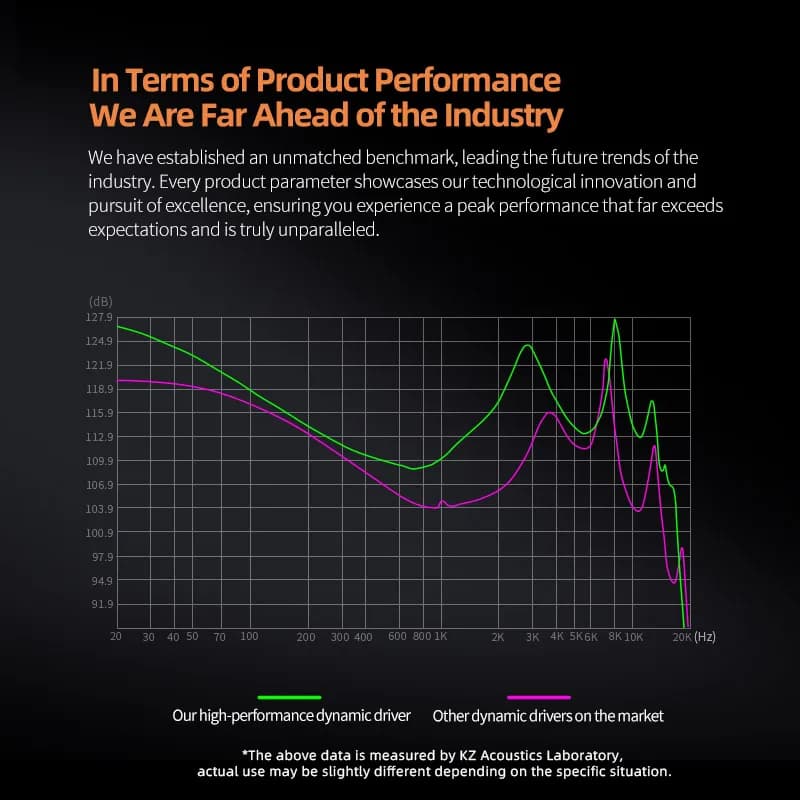 In Terms of Product Performance
We Are Far Ahead of the Industry

We have established an unmatched benchmark, leading the future trends of the industry. Every product parameter showcases our technological innovation and pursuit of excellence, ensuring you experience a peak performance that far exceeds expectations and is truly unparalleled.

(dB)
127.9
124.9
121.9
118.9
115.9
112.9
109.9
106.9
103.9
100.9
97.9
94.9
91.9

20 30 40 50 70 100 200 300 400 600 800 1K 2K 3K 4K 5K 6K 8K 10K 20K (Hz)

Our high-performance dynamic driver
Other dynamic drivers on the market

*The above data is measured by KZ Acoustics Laboratory, actual use may be slightly different depending on the specific situation.